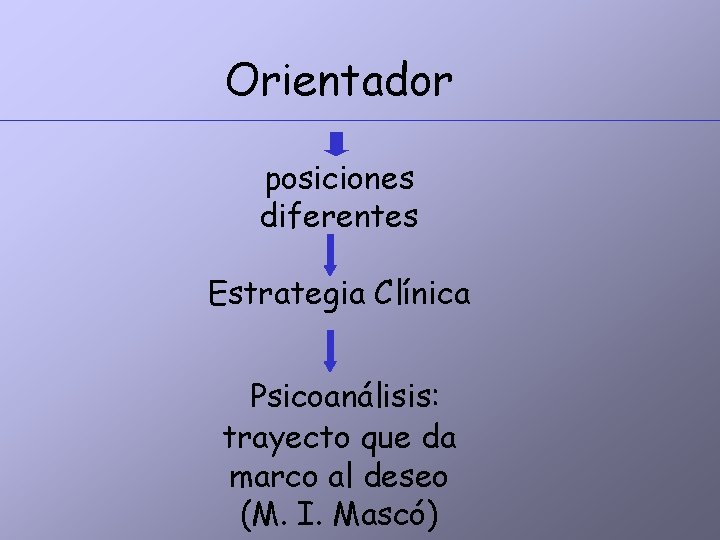 Orientador

posiciones diferentes

Estrategia Clínica

Psicoanálisis: trayecto que da marco al deseo (M. I. Mascó)